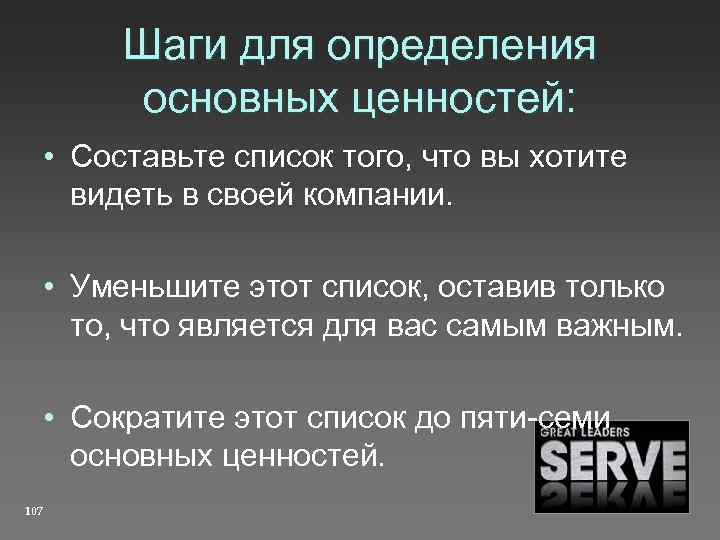 Шаги для определения основных ценностей:

• Составьте список того, что вы хотите видеть в своей компании.

• Уменьшите этот список, оставив только то, что является для вас самым важным.

• Сократите этот список до пяти-семи основных ценностей.

GREAT LEADERS
SERVE

107